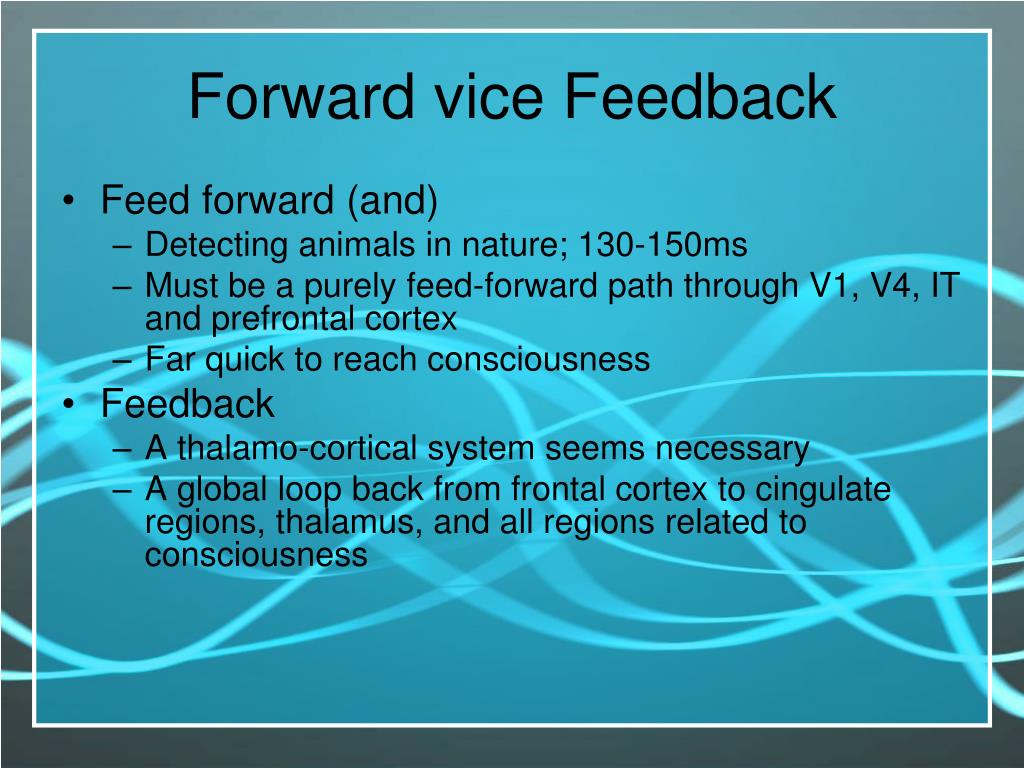 Forward vice Feedback

• Feed forward (and)
– Detecting animals in nature; 130-150ms
– Must be a purely feed-forward path through V1, V4, IT and prefrontal cortex
– Far quick to reach consciousness
• Feedback
– A thalamo-cortical system seems necessary
– A global loop back from frontal cortex to cingulate regions, thalamus, and all regions related to consciousness